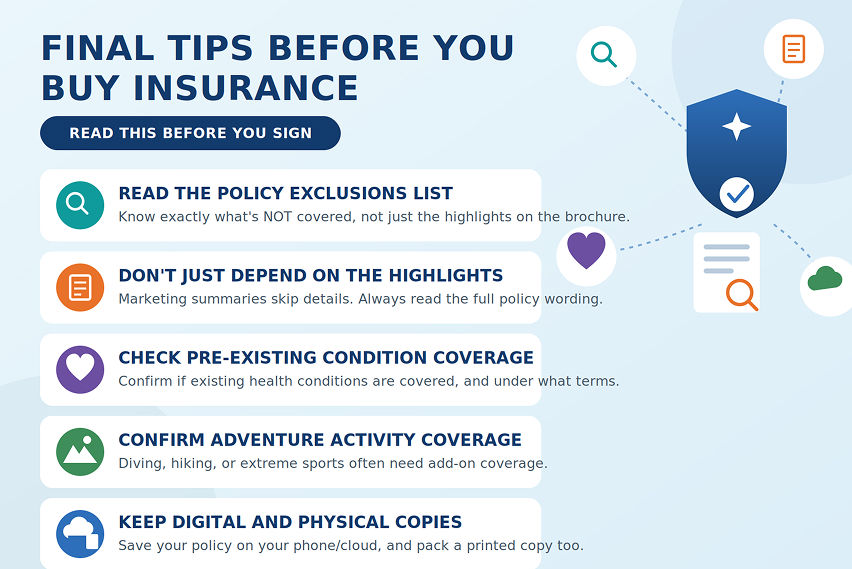 FINAL TIPS BEFORE YOU BUY INSURANCE

READ THIS BEFORE YOU SIGN

READ THE POLICY EXCLUSIONS LIST
Know exactly what's NOT covered, not just the highlights on the brochure.

DON'T JUST DEPEND ON THE HIGHLIGHTS
Marketing summaries skip details. Always read the full policy wording.

CHECK PRE-EXISTING CONDITION COVERAGE
Confirm if existing health conditions are covered, and under what terms.

CONFIRM ADVENTURE ACTIVITY COVERAGE
Diving, hiking, or extreme sports often need add-on coverage.

KEEP DIGITAL AND PHYSICAL COPIES
Save your policy on your phone/cloud, and pack a printed copy too.